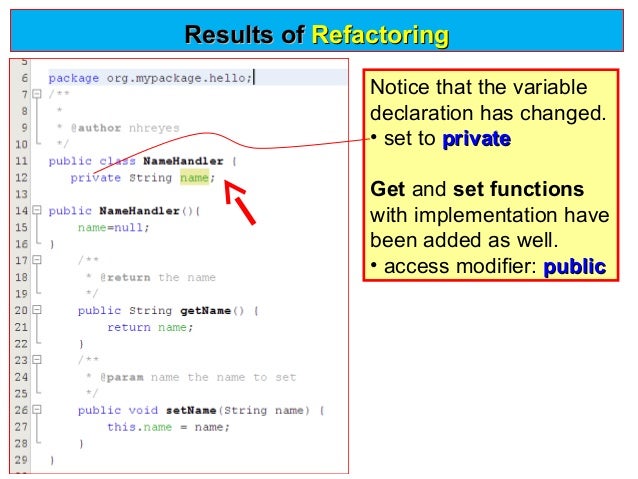 Results of Refactoring

5
6 package org.mypackage.hello;
7 /**
8 *
9 * @author nhreyes
10 */
11 public class NameHandler {
12 private String name;
13
14 public NameHandler(){
15 name=null;
16 }
17 /**
18 * @return the name
19 */
20 public String getName() {
21 return name;
22 }
23 /**
24 * @param name the name to set
25 */
26 public void setName(String name) {
27 this.name = name;
28 }
29 }

Notice that the variable declaration has changed.
• set to private

Get and set functions with implementation have been added as well.
• access modifier: public